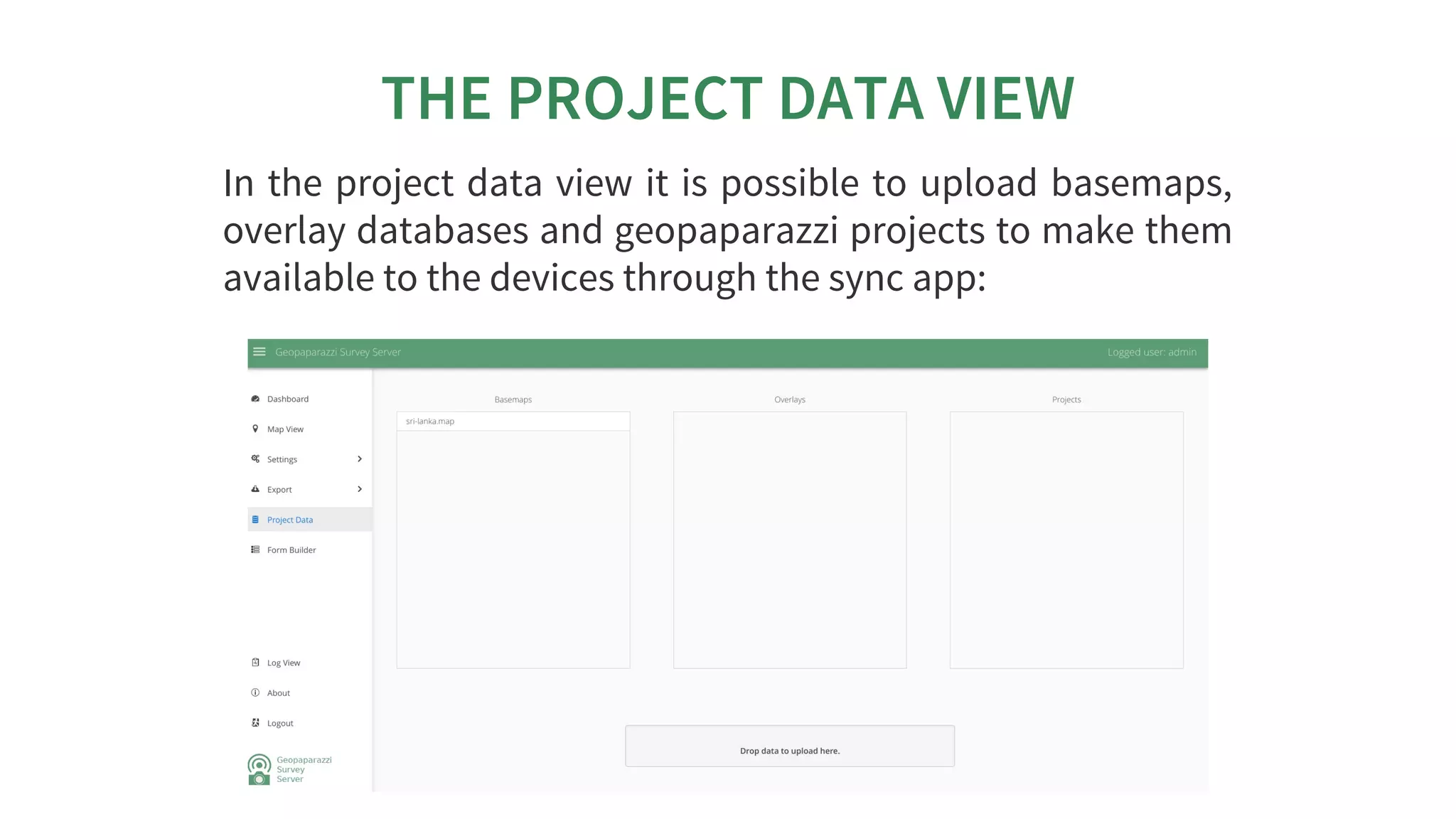 THE PROJECT DATA VIEW

In the project data view it is possible to upload basemaps, overlay databases and geopaparazzi projects to make them available to the devices through the sync app:

Geopaparazzi Survey Server

Logged user: admin

Dashboard

Map View

Settings

Export

Project Data

Form Builder

Log View

About

Logout

Geopaparazzi Survey Server

Basemaps

sri-lanka.map

Overlays

Projects

Drop data to upload here.